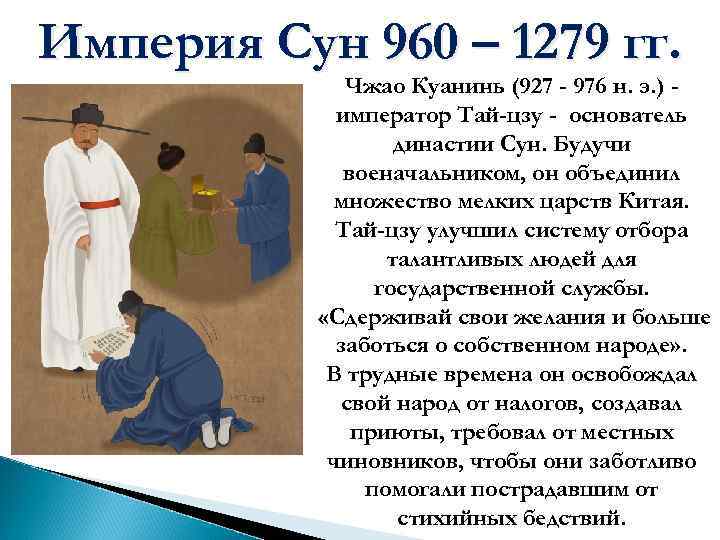 Империя Сун 960 – 1279 гг.

Чжао Куанинь (927 - 976 н. э.) - император Тай-цзу - основатель династии Сун. Будучи военачальником, он объединил множество мелких царств Китая. Тай-цзу улучшил систему отбора талантливых людей для государственной службы. «Сдерживай свои желания и больше заботься о собственном народе». В трудные времена он освобождал свой народ от налогов, создавал приюты, требовал от местных чиновников, чтобы они заботливо помогали пострадавшим от стихийных бедствий.